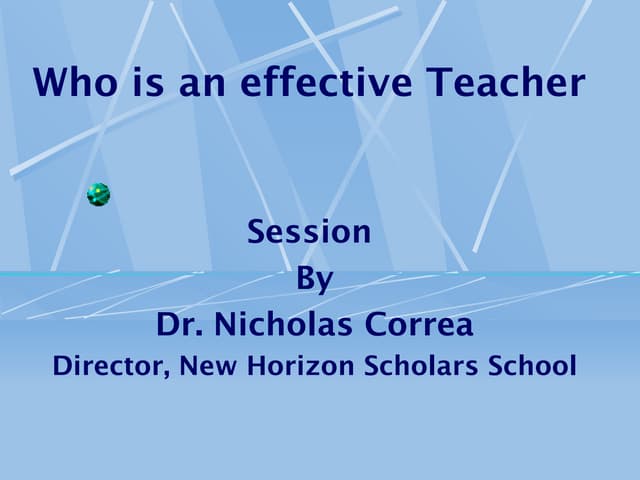 Who is an effective Teacher

Session
By
Dr. Nicholas Correa
Director, New Horizon Scholars School